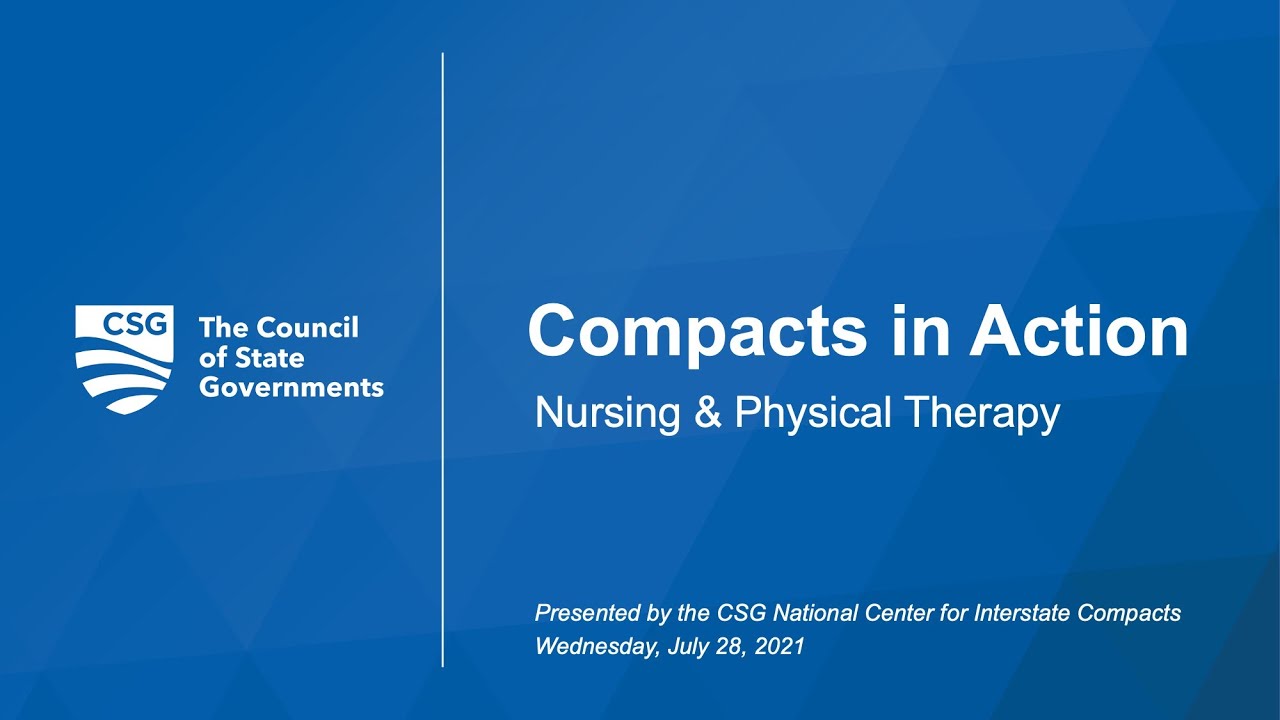 CSG

The Council of State Governments

Compacts in Action

Nursing & Physical Therapy

Presented by the CSG National Center for Interstate Compacts
Wednesday, July 28, 2021